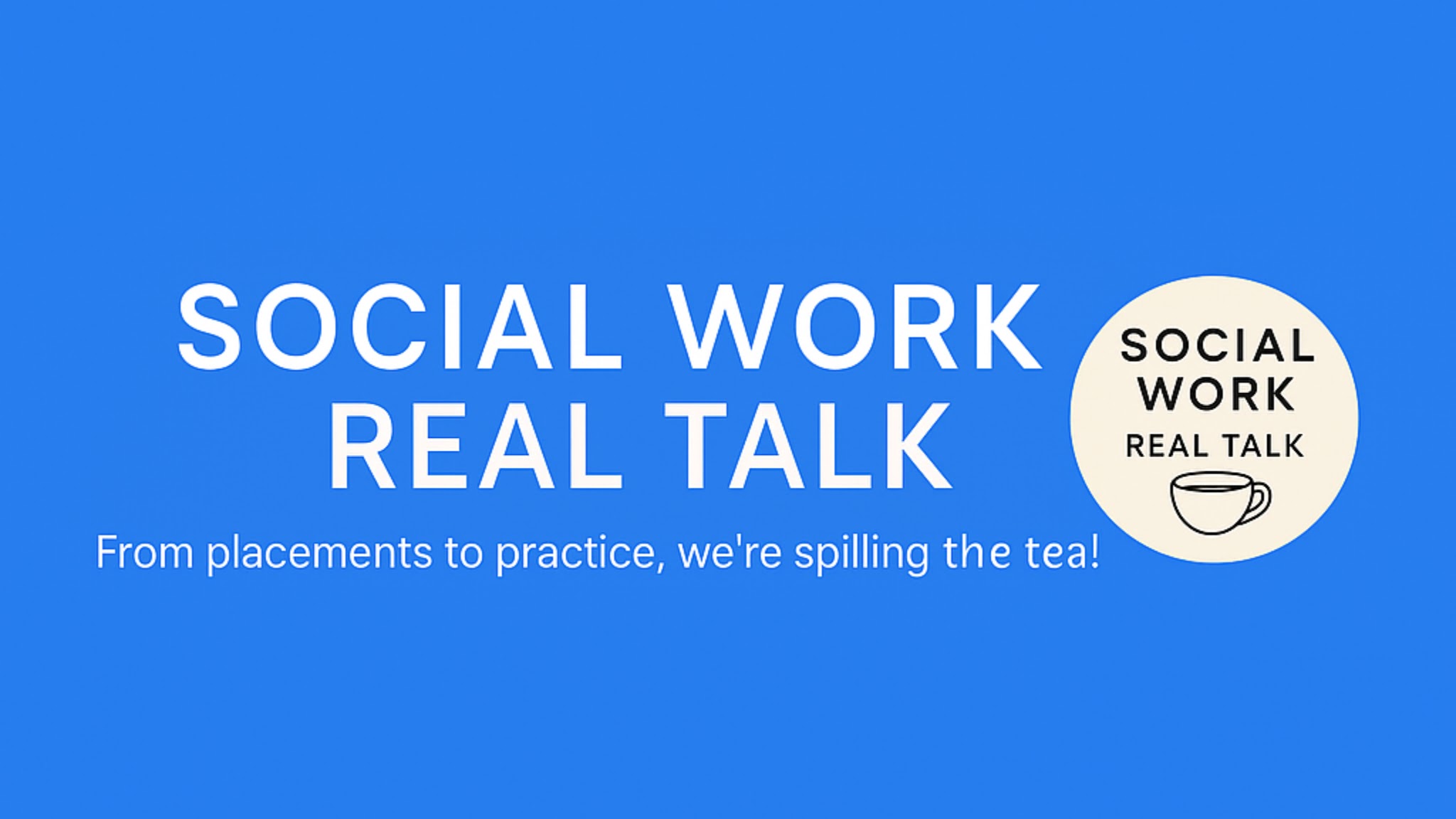 SOCIAL WORK
REAL TALK

From placements to practice, we're spilling the tea!

SOCIAL
WORK
REAL TALK